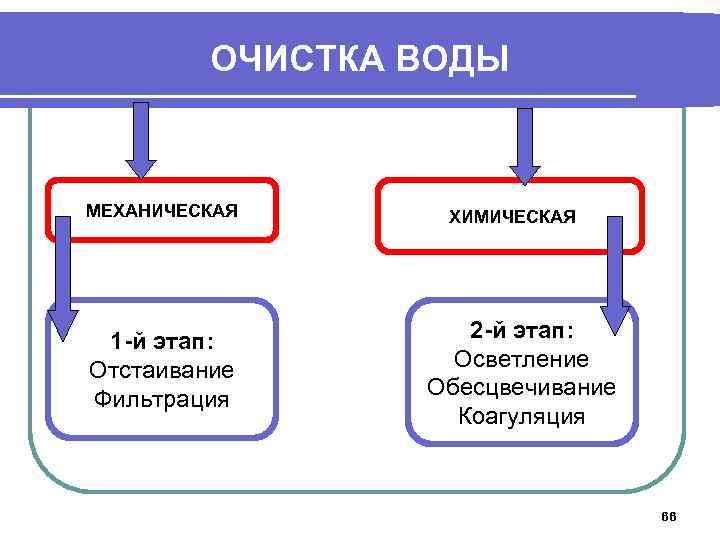 ОЧИСТКА ВОДЫ

МЕХАНИЧЕСКАЯ

ХИМИЧЕСКАЯ

1-й этап:
Отстаивание
Фильтрация

2-й этап:
Осветление
Обесцвечивание
Коагуляция

66